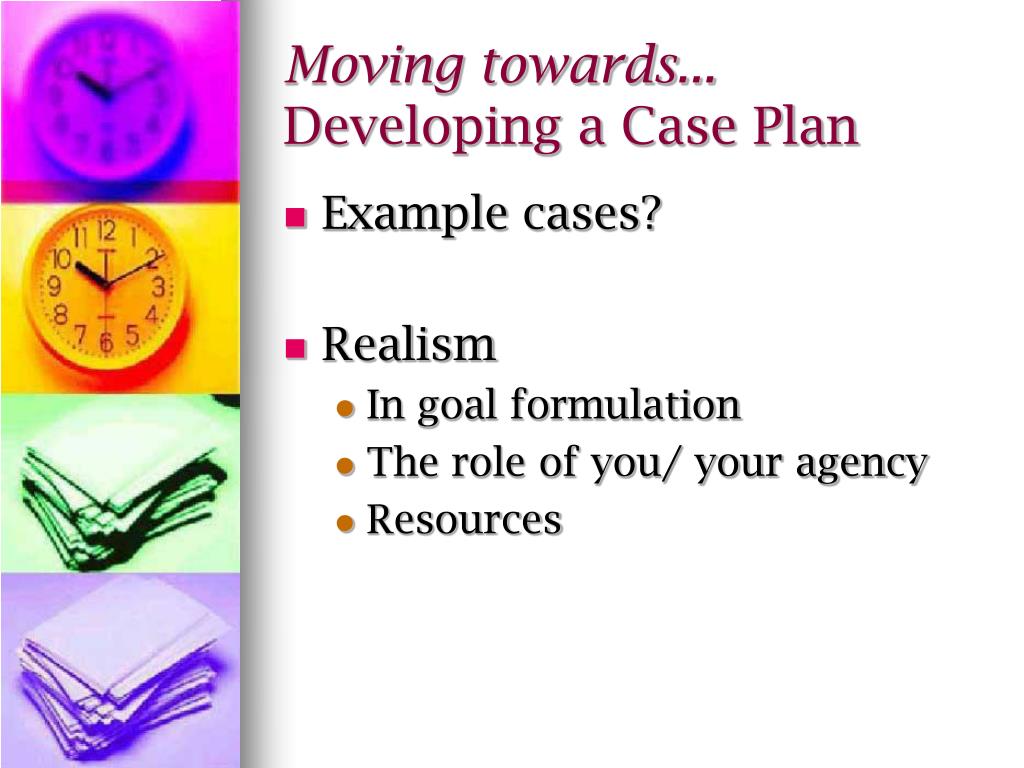 Moving towards…
Developing a Case Plan

Example cases?

Realism

In goal formulation

The role of you/ your agency

Resources